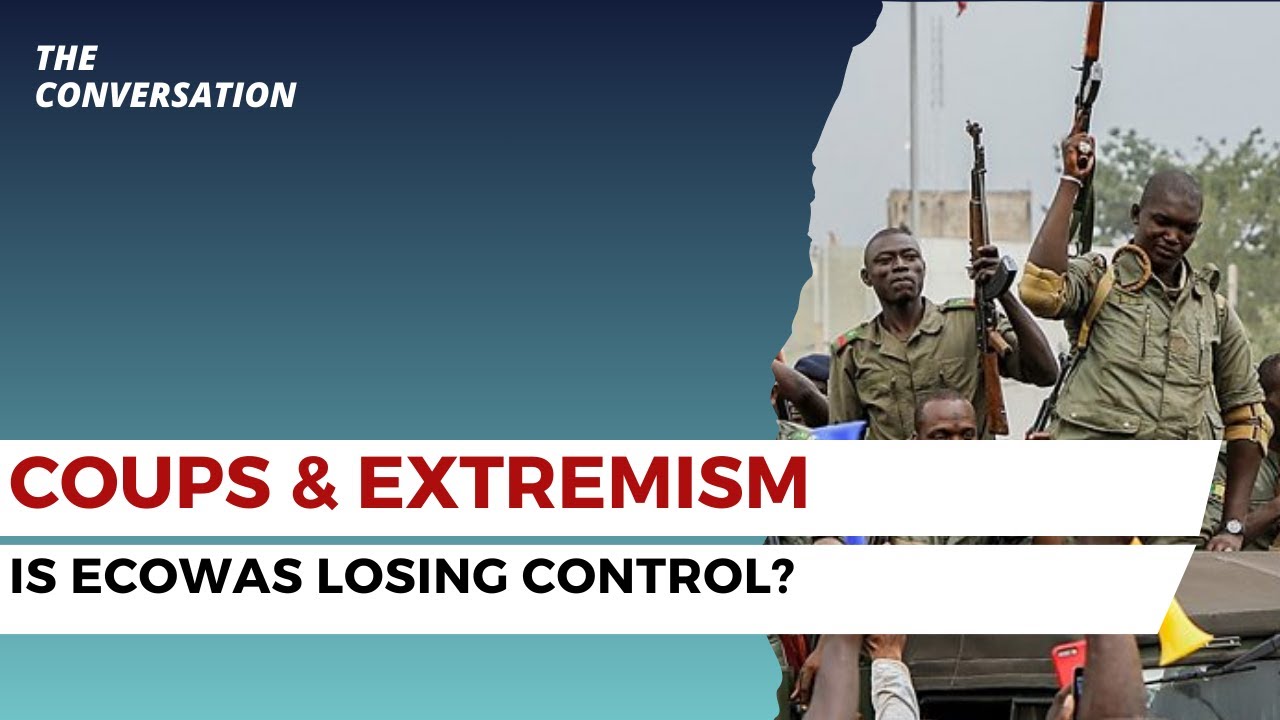 THE CONVERSATION

COUPS & EXTREMISM

IS ECOWAS LOSING CONTROL?